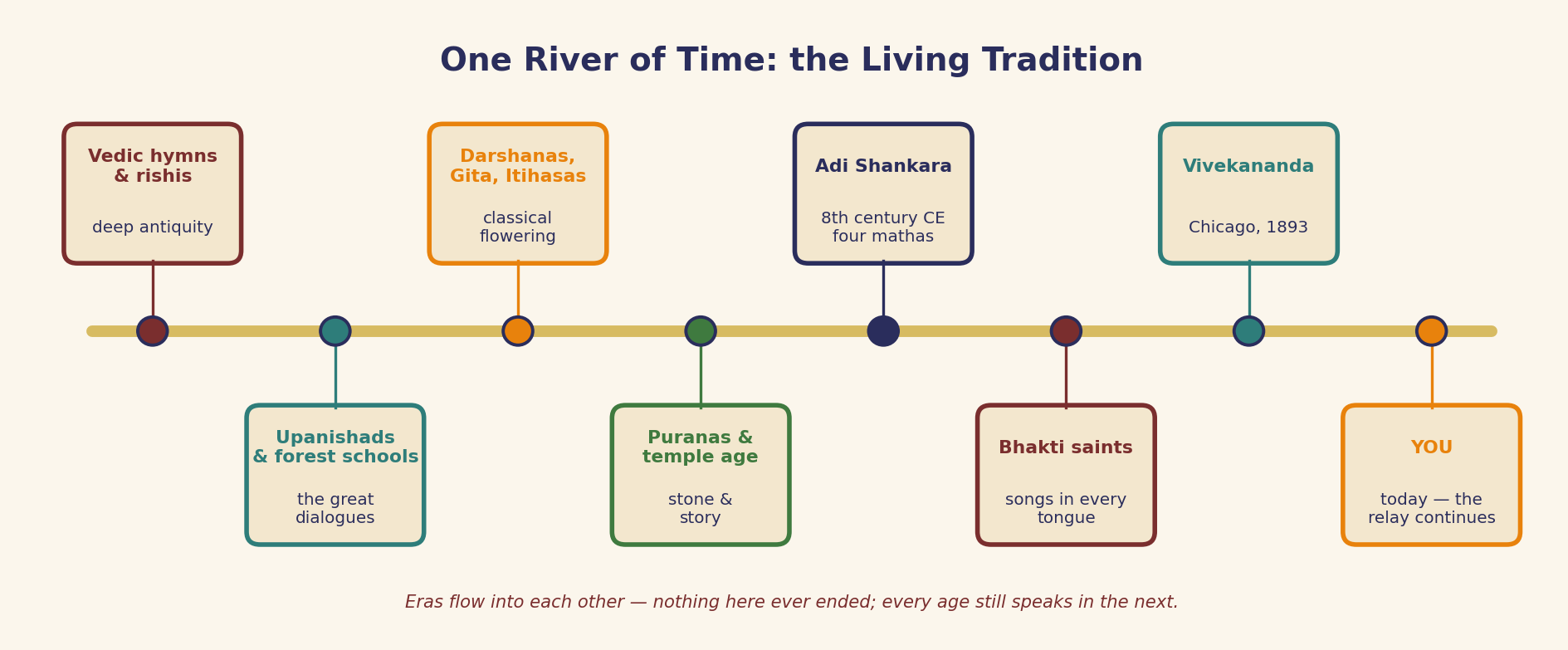 One River of Time: the Living Tradition

Vedic hymns & rishis
deep antiquity

Upanishads & forest schools
the great dialogues

Darshanas, Gita, Itihasas
classical flowering

Puranas & temple age
stone & story

Adi Shankara
8th century CE four mathas

Bhakti saints
songs in every tongue

Vivekananda
Chicago, 1893

YOU
today — the relay continues

Eras flow into each other — nothing here ever ended; every age still speaks in the next.